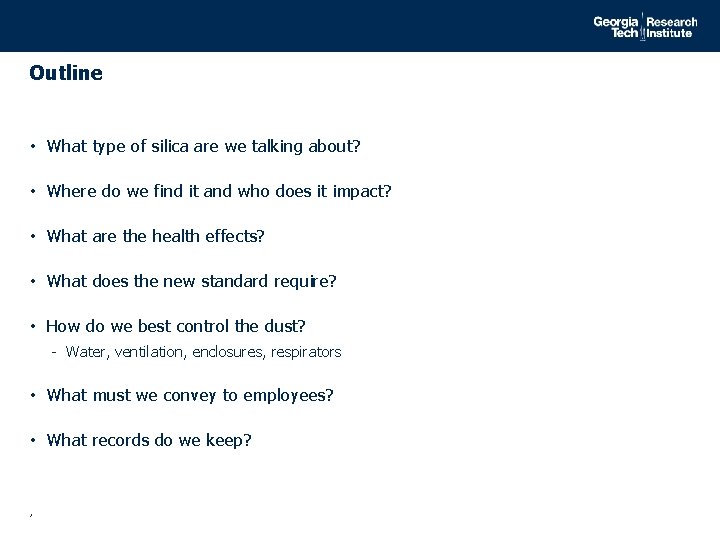 Georgia Tech Research Institute

Outline

• What type of silica are we talking about?

• Where do we find it and who does it impact?

• What are the health effects?

• What does the new standard require?

• How do we best control the dust?
- Water, ventilation, enclosures, respirators

• What must we convey to employees?

• What records do we keep?